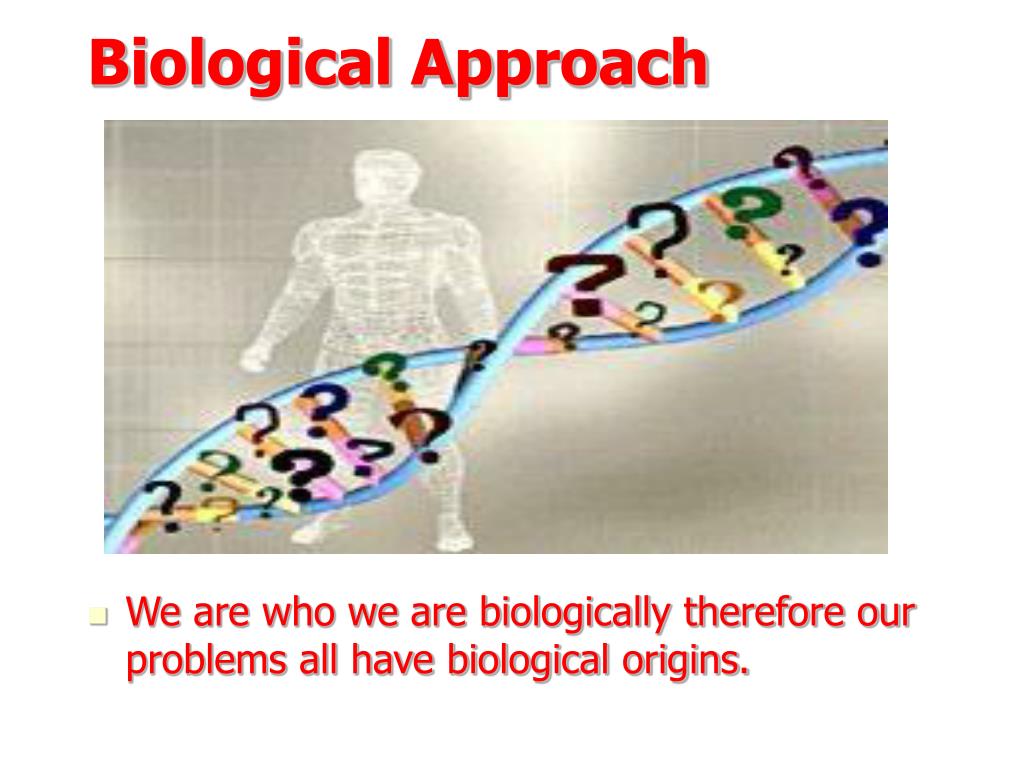 Biological Approach

We are who we are biologically therefore our problems all have biological origins.